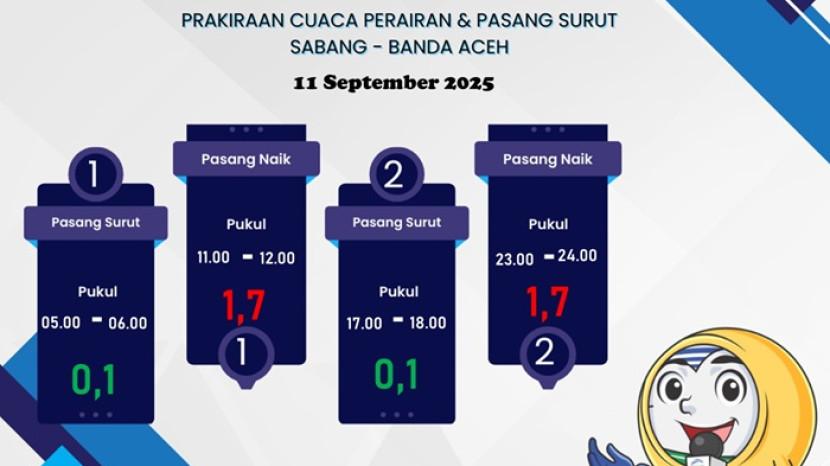 PRAKIRAAN CUACA PERAIRAN & PASANG SURUT
SABANG - BANDA ACEH

11 September 2025

1
Pasang Surut
Pukul
05.00 - 06.00
0,1

Pasang Naik
Pukul
11.00 - 12.00
1,7
1

2
Pasang Surut
Pukul
17.00 - 18.00
0,1

Pasang Naik
Pukul
23.00 - 24.00
1,7
2